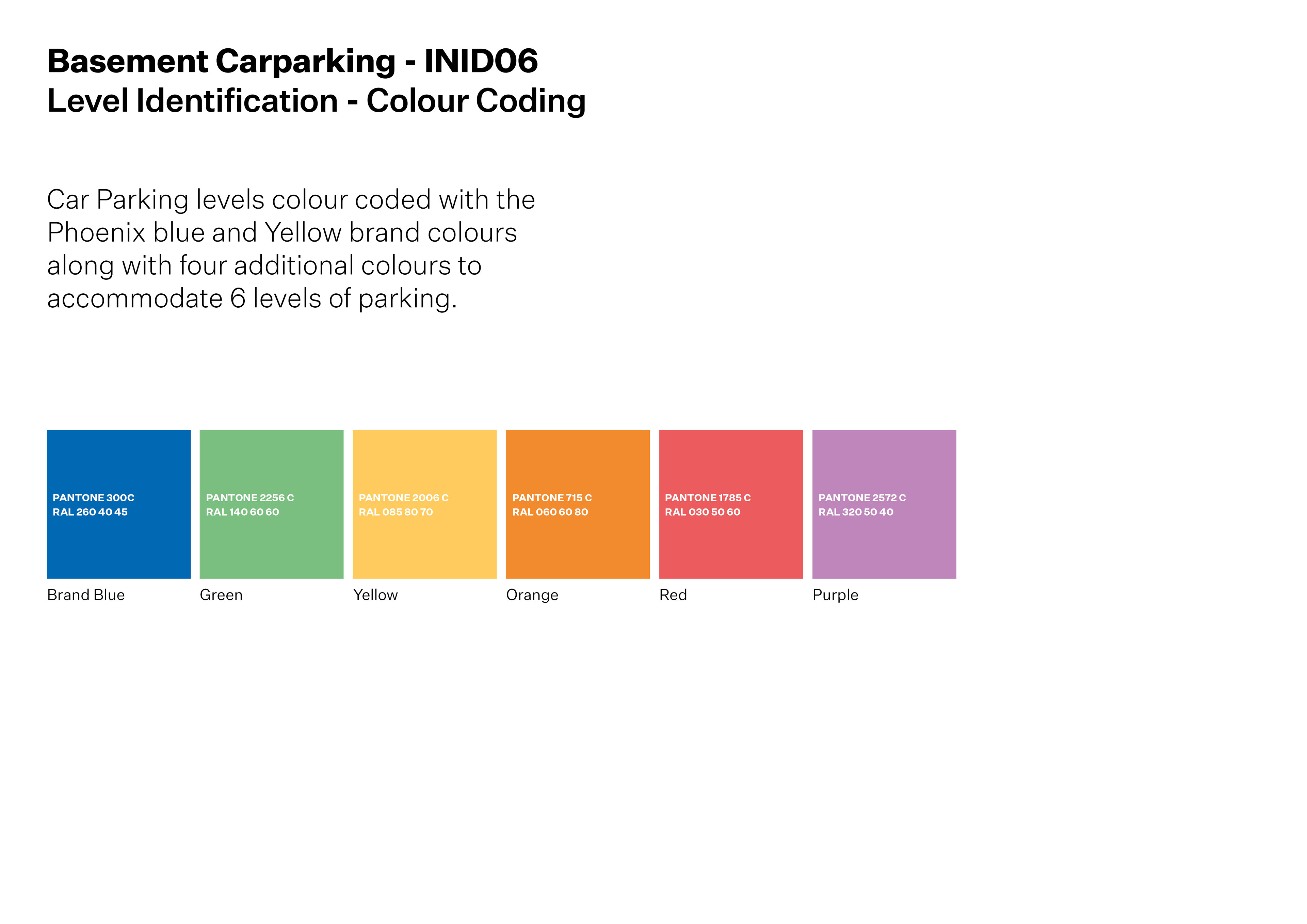 Basement Carparking - INID06
Level Identification - Colour Coding

Car Parking levels colour coded with the Phoenix blue and Yellow brand colours along with four additional colours to accommodate 6 levels of parking.

PANTONE 300C
RAL 260 40 45

Brand Blue

PANTONE 2256 C
RAL 140 60 60

Green

PANTONE 2006 C
RAL 085 80 70

Yellow

PANTONE 715 C
RAL 060 60 80

Orange

PANTONE 1785 C
RAL 030 50 60

Red

PANTONE 2572 C
RAL 320 50 40

Purple